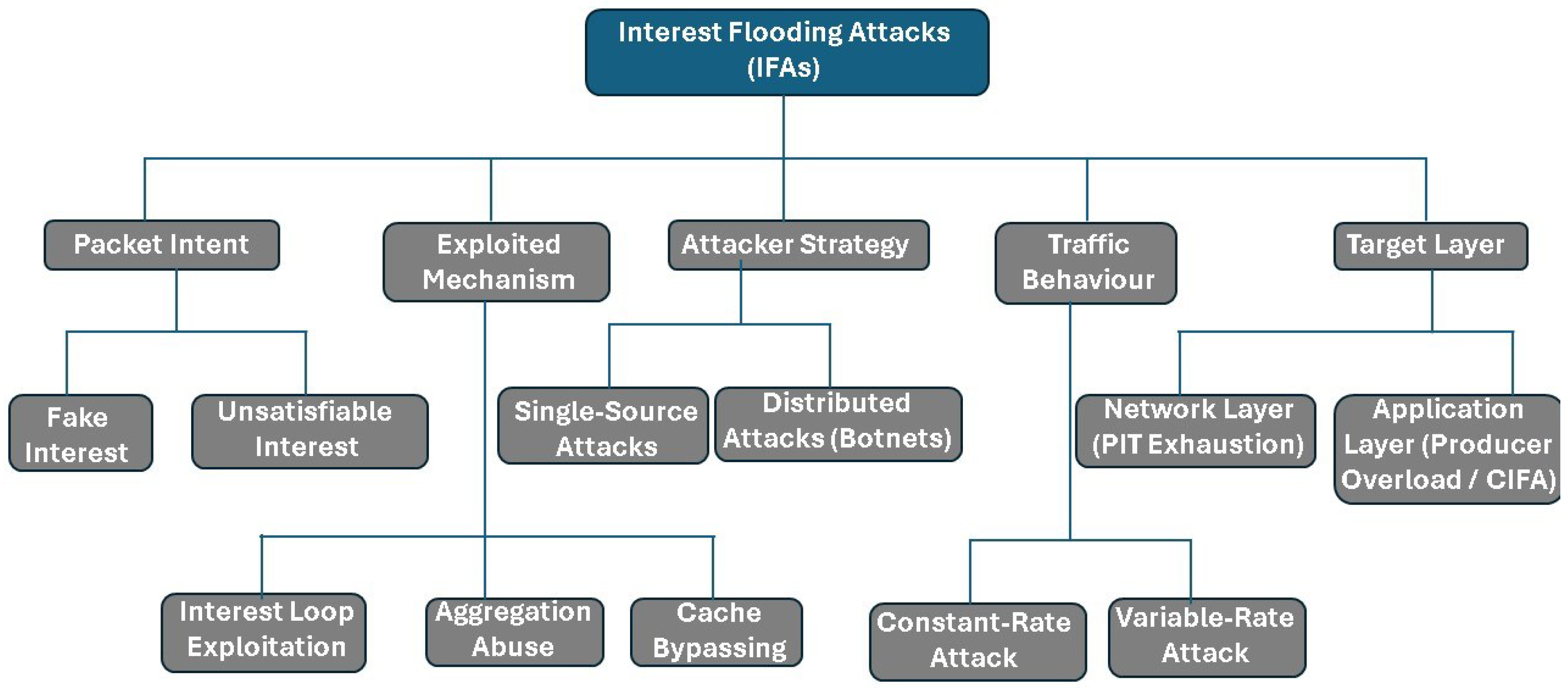 Interest Flooding Attacks (IFAs)

Packet Intent

Exploited Mechanism

Attacker Strategy

Traffic Behaviour

Target Layer

Fake Interest

Unsatisfiable Interest

Single-Source Attacks

Distributed Attacks (Botnets)

Network Layer (PIT Exhaustion)

Application Layer (Producer Overload / CIFA)

Interest Loop Exploitation

Aggregation Abuse

Cache Bypassing

Constant-Rate Attack

Variable-Rate Attack